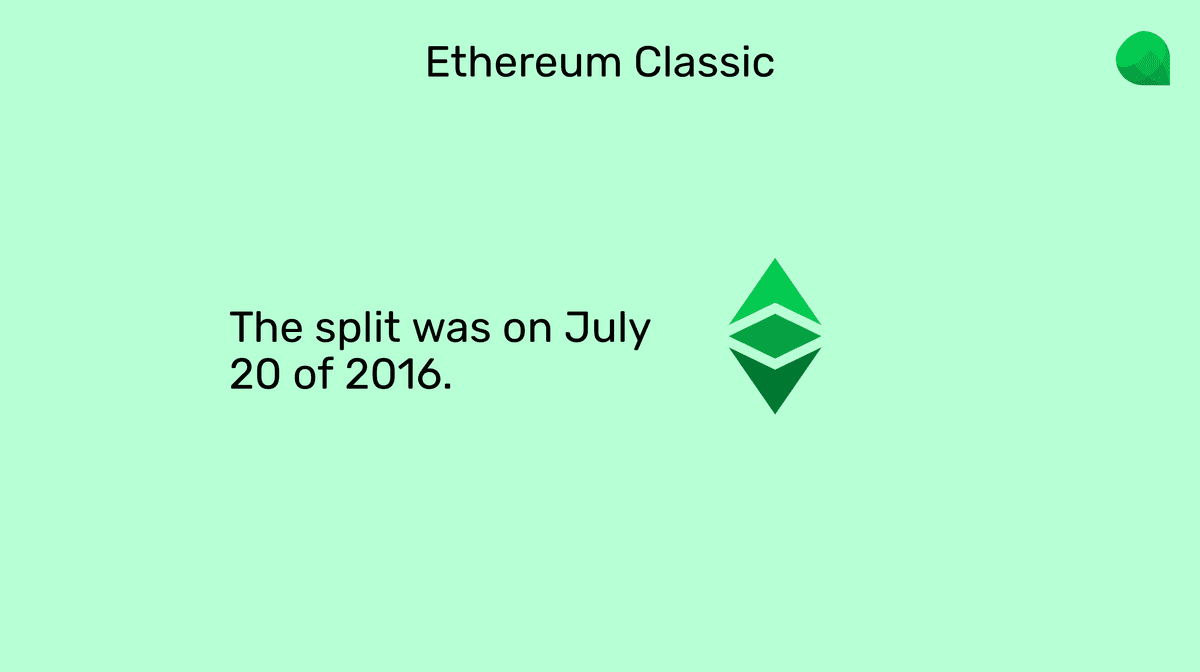 Ethereum Classic

The split was on July 20 of 2016.